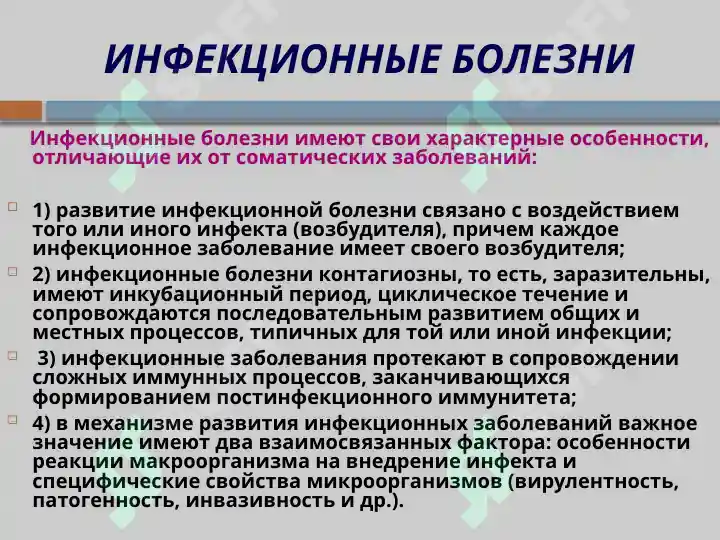 ИНФЕКЦИОННЫЕ БОЛЕЗНИ

Инфекционные болезни имеют свои характерные особенности, отличающие их от соматических заболеваний:

1) развитие инфекционной болезни связано с воздействием того или иного инфекта (возбудителя), причем каждое инфекционное заболевание имеет своего возбудителя;

2) инфекционные болезни контагиозны, то есть, заразительны, имеют инкубационный период, циклическое течение и сопровождаются последовательным развитием общих и местных процессов, типичных для той или иной инфекции;

3) инфекционные заболевания протекают в сопровождении сложных иммунных процессов, заканчивающихся формированием постинфекционного иммунитета;

4) в механизме развития инфекционных заболеваний важное значение имеют два взаимосвязанных фактора: особенности реакции макроорганизма на внедрение инфекта и специфические свойства микроорганизмов (вирулентность, патогенность, инвазивность и др.).